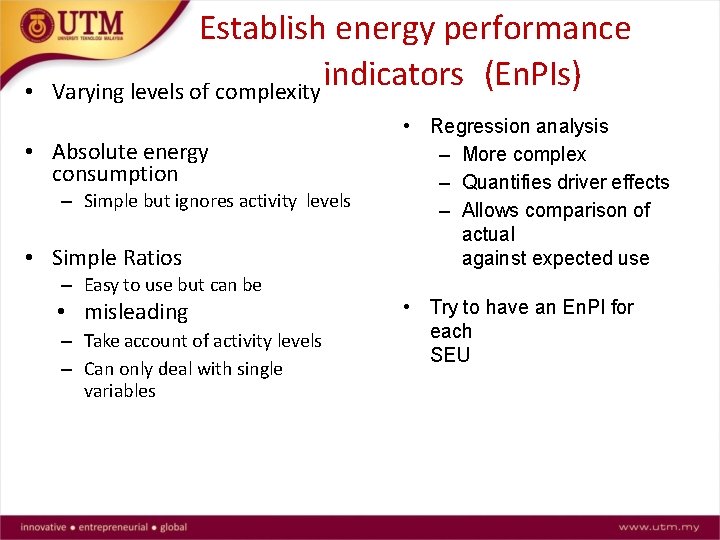 UTM
UNIVERSITI TEKNOLOGI MALAYSIA

Establish energy performance indicators (EnPIs)

• Varying levels of complexity

• Absolute energy consumption
– Simple but ignores activity levels

• Simple Ratios
– Easy to use but can be
• misleading
– Take account of activity levels
– Can only deal with single variables

• Regression analysis
– More complex
– Quantifies driver effects
– Allows comparison of actual against expected use

• Try to have an EnPI for each SEU

innovative • entrepreneurial • global

www.utm.my